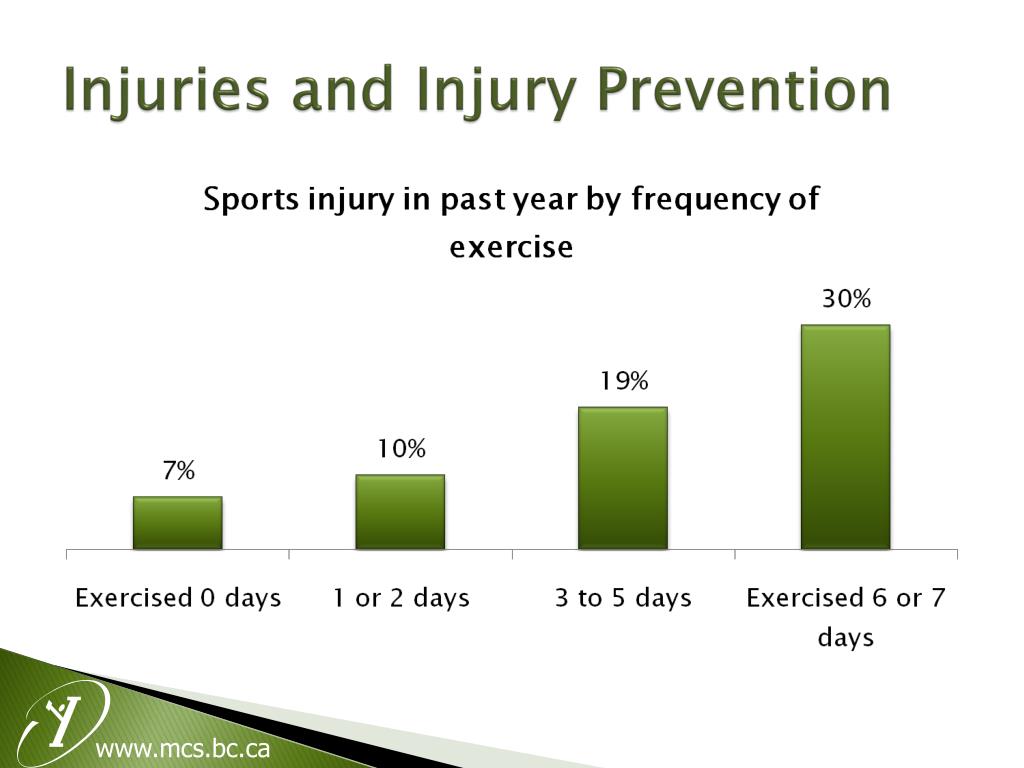 Injuries and Injury Prevention

Sports injury in past year by frequency of exercise

7%

10%

19%

30%

Exercised 0 days

1 or 2 days

3 to 5 days

Exercised 6 or 7 days

www.mcs.bc.ca